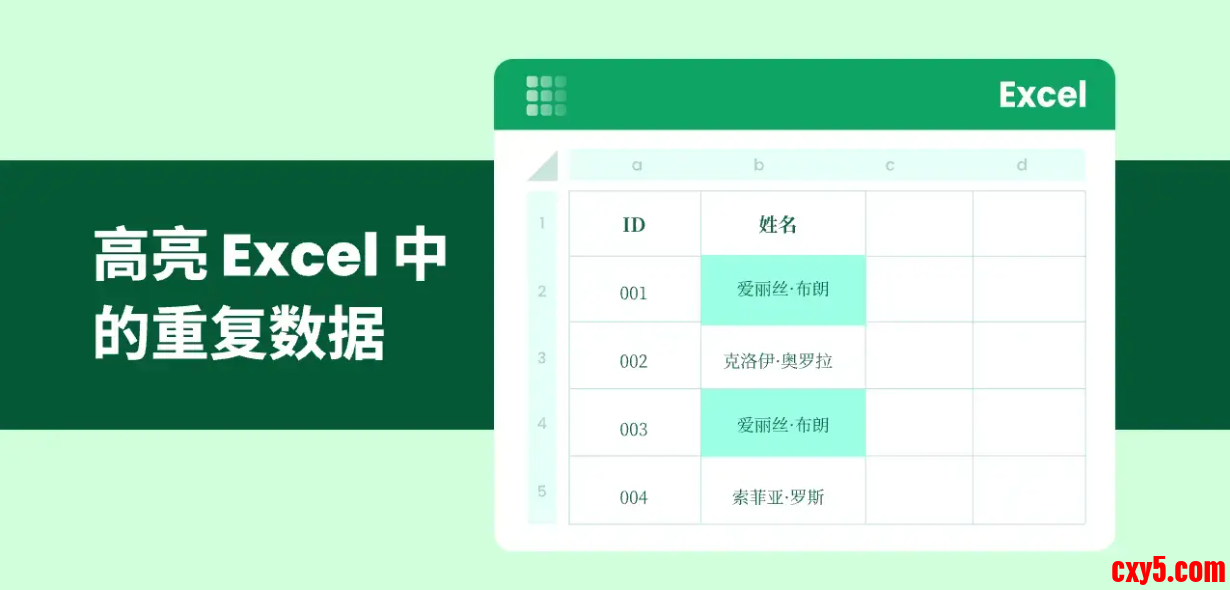 高亮 Excel 中的重复数据

Excel

| | a | b | c | d |
|---|---|---|---|---|
| 1 | ID | 姓名 | | |
| 2 | 001 | 爱丽丝·布朗 | | |
| 3 | 002 | 克洛伊·奥罗拉 | | |
| 4 | 003 | 爱丽丝·布朗 | | |
| 5 | 004 | 索菲亚·罗斯 | | |

cxy5.com